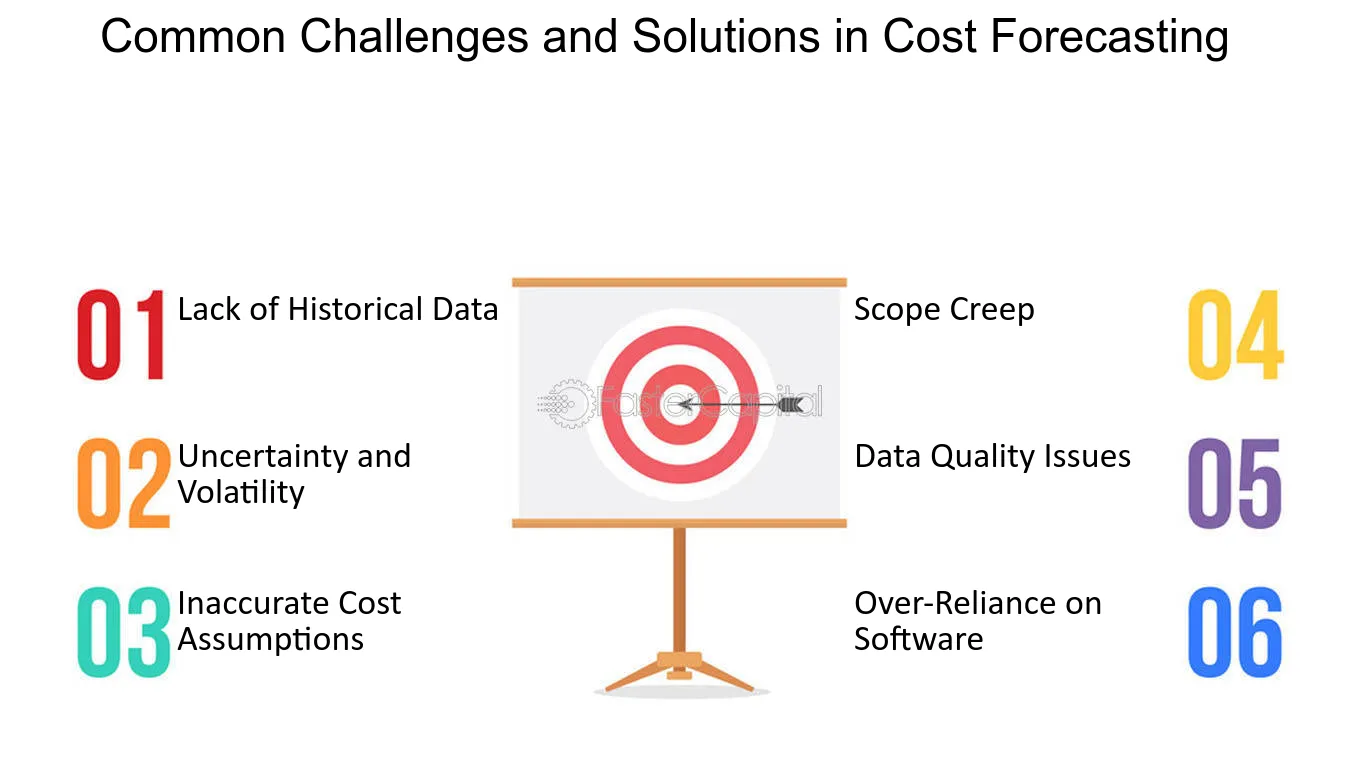 Common Challenges and Solutions in Cost Forecasting

01 Lack of Historical Data

02 Uncertainty and Volatility

03 Inaccurate Cost Assumptions

Scope Creep 04

Data Quality Issues 05

Over-Reliance on Software 06

FasterCapital